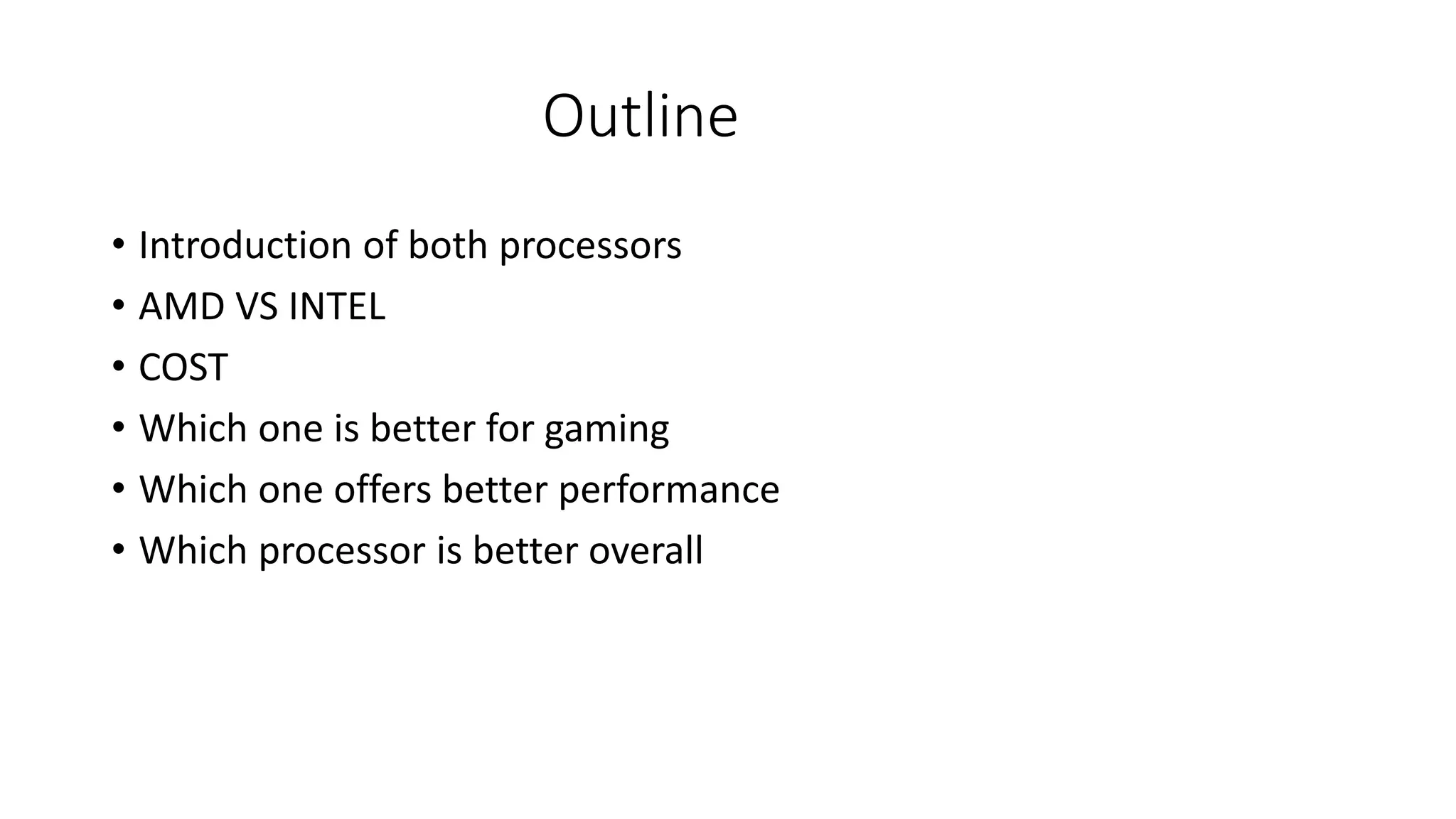 Outline

• Introduction of both processors
• AMD VS INTEL
• COST
• Which one is better for gaming
• Which one offers better performance
• Which processor is better overall